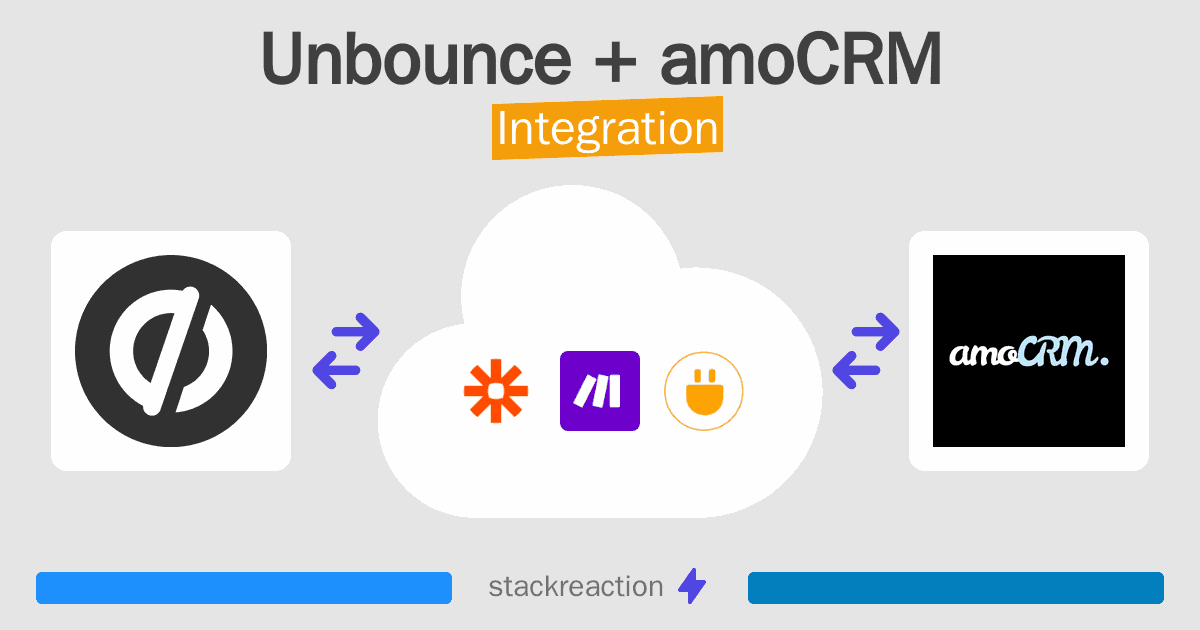 Unbounce + amoCRM
Integration

amoCRM.

stackreaction